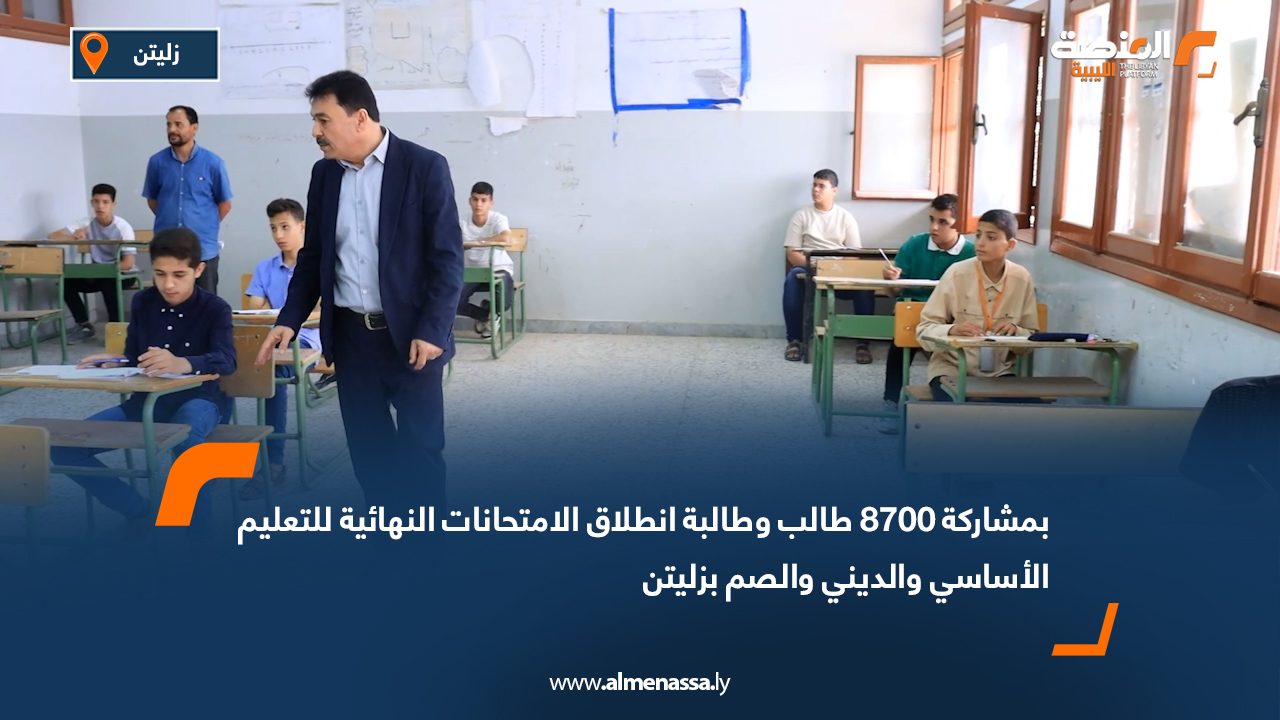 زليتن

المنصة الليبية
THE LIBYAN PLATFORM

بمشاركة 8700 طالب وطالبة انطلاق الامتحانات النهائية للتعليم الأساسي والديني والصم بزليتن

www.almenassa.ly